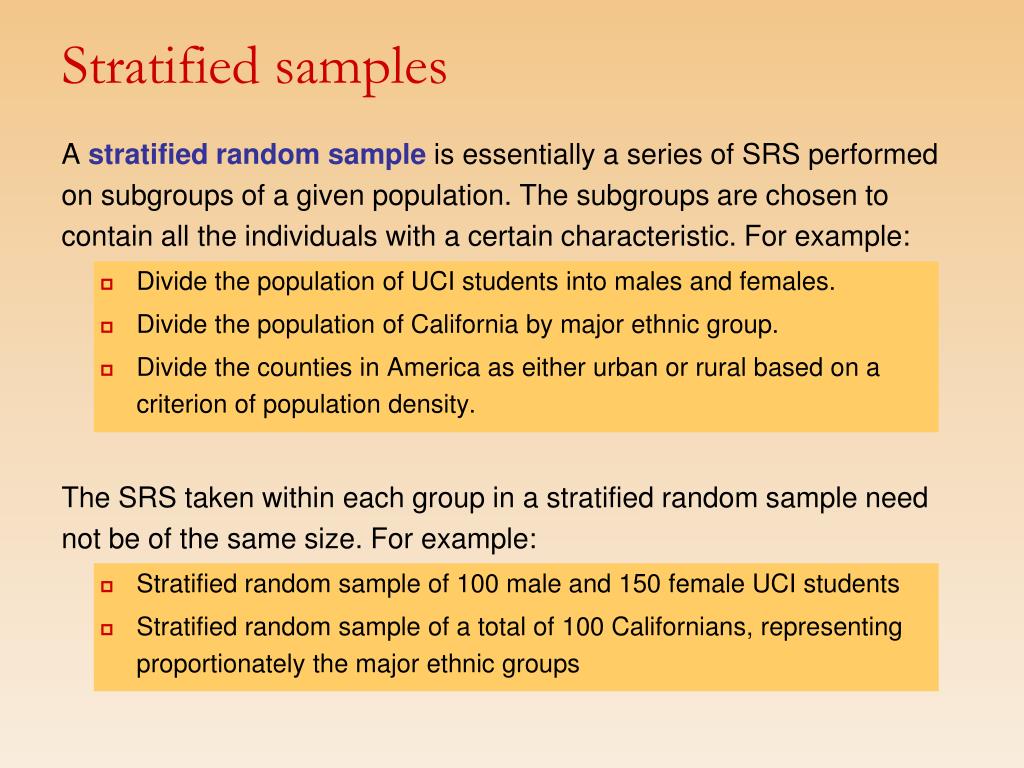 Stratified samples

A stratified random sample is essentially a series of SRS performed on subgroups of a given population. The subgroups are chosen to contain all the individuals with a certain characteristic. For example:

- Divide the population of UCI students into males and females.
- Divide the population of California by major ethnic group.
- Divide the counties in America as either urban or rural based on a criterion of population density.

The SRS taken within each group in a stratified random sample need not be of the same size. For example:

- Stratified random sample of 100 male and 150 female UCI students
- Stratified random sample of a total of 100 Californians, representing proportionately the major ethnic groups